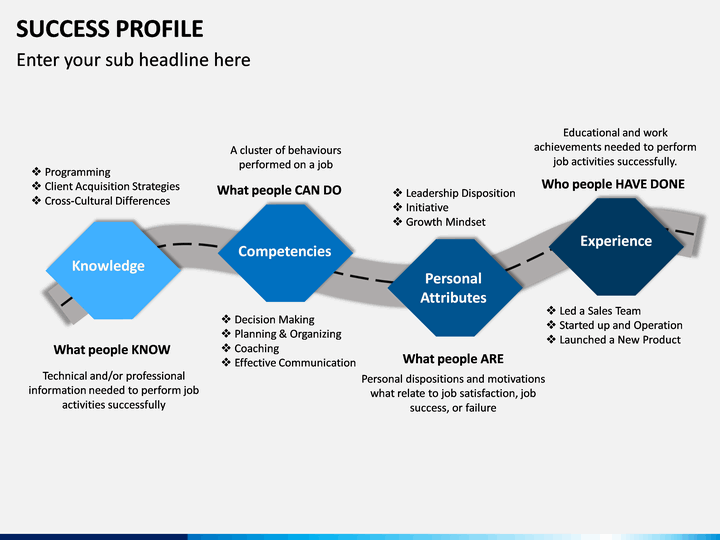 SUCCESS PROFILE

Enter your sub headline here

❖ Programming
❖ Client Acquisition Strategies
❖ Cross-Cultural Differences

Knowledge

What people KNOW

Technical and/or professional information needed to perform job activities successfully

A cluster of behaviours performed on a job

What people CAN DO

Competencies

❖ Decision Making
❖ Planning & Organizing
❖ Coaching
❖ Effective Communication

❖ Leadership Disposition
❖ Initiative
❖ Growth Mindset

Personal Attributes

What people ARE

Personal dispositions and motivations what relate to job satisfaction, job success, or failure

Educational and work achievements needed to perform job activities successfully.

Who people HAVE DONE

Experience

❖ Led a Sales Team
❖ Started up and Operation
❖ Launched a New Product